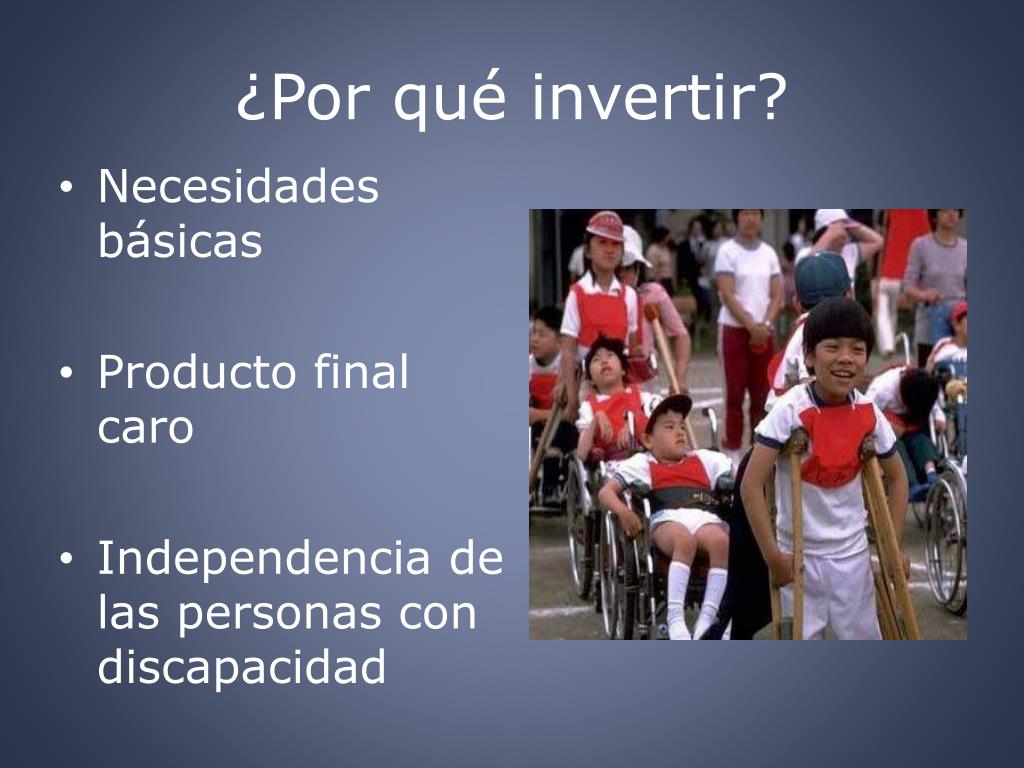 ¿Por qué invertir?

• Necesidades básicas

• Producto final caro

• Independencia de las personas con discapacidad